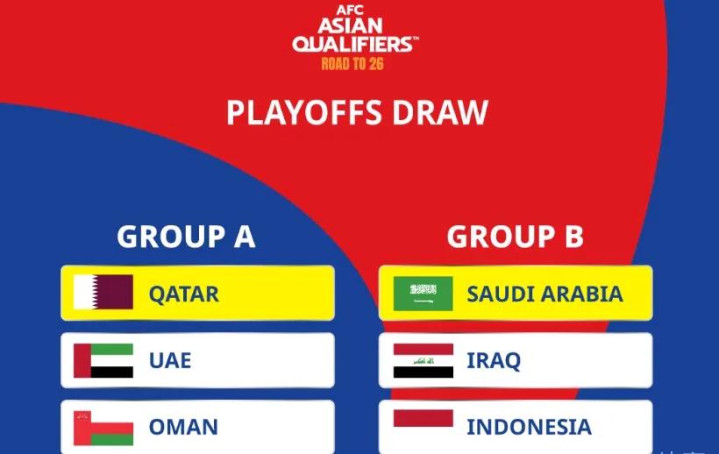 AFC
ASIAN
QUALIFIERS™
ROAD TO 26

PLAYOFFS DRAW

GROUP A

QATAR

UAE

OMAN

GROUP B

SAUDI ARABIA

IRAQ

INDONESIA